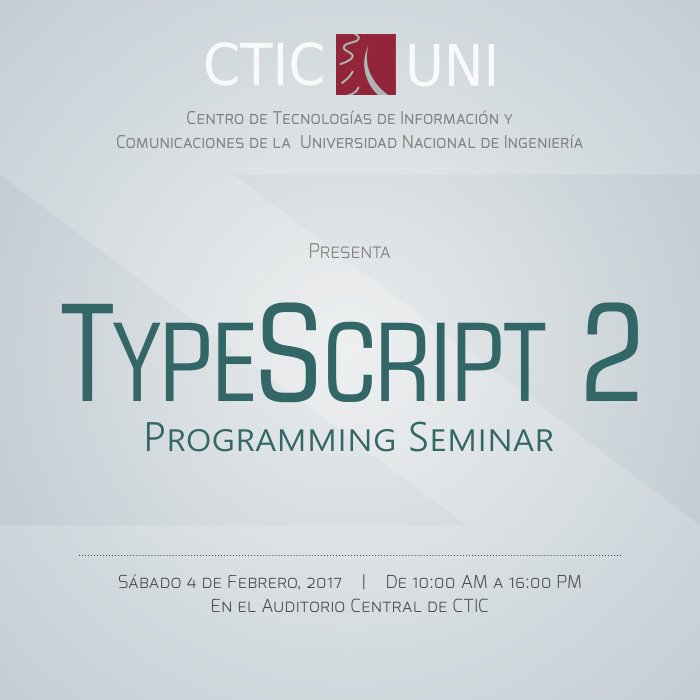 CTIC UNI

Centro de Tecnologías de Información y Comunicaciones de la Universidad Nacional de Ingeniería

Presenta

TypeScript 2
Programming Seminar

Sábado 4 de Febrero, 2017 | De 10:00 AM a 16:00 PM
En el Auditorio Central de CTIC